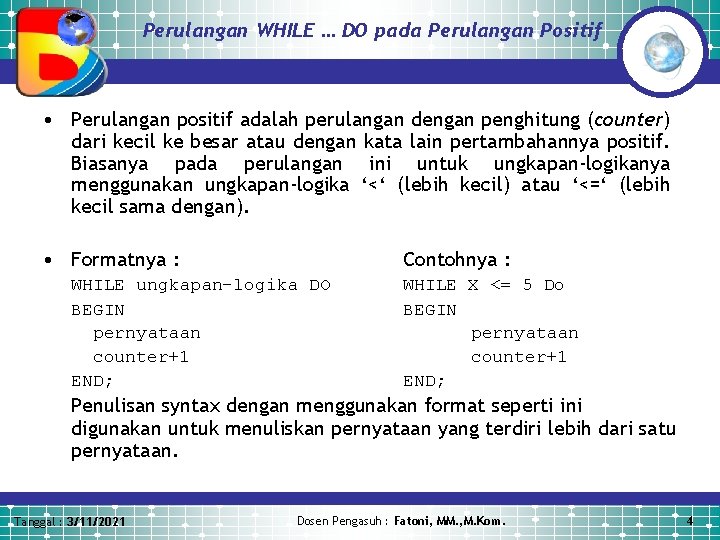 Perulangan WHILE … DO pada Perulangan Positif

• Perulangan positif adalah perulangan dengan penghitung (counter) dari kecil ke besar atau dengan kata lain pertambahannya positif. Biasanya pada perulangan ini untuk ungkapan-logikanya menggunakan ungkapan-logika ‘<‘ (lebih kecil) atau ‘<=‘ (lebih kecil sama dengan).

• Formatnya :
WHILE ungkapan-logika DO
BEGIN
pernyataan
counter+1
END;

Contohnya :
WHILE X <= 5 Do
BEGIN
pernyataan
counter+1
END;

Penulisan syntax dengan menggunakan format seperti ini digunakan untuk menuliskan pernyataan yang terdiri lebih dari satu pernyataan.

Tanggal : 3/11/2021 Dosen Pengasuh : Fatoni, MM.,M.Kom. 4